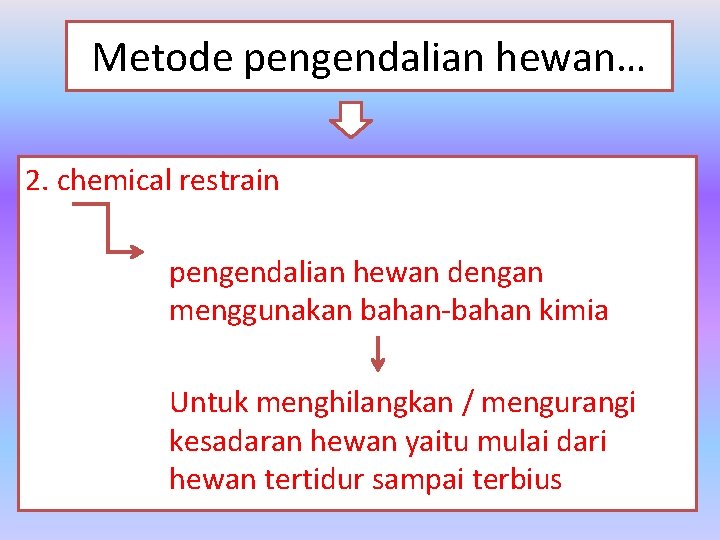 Metode pengendalian hewan…

2. chemical restrain

pengendalian hewan dengan menggunakan bahan-bahan kimia

Untuk menghilangkan / mengurangi kesadaran hewan yaitu mulai dari hewan tertidur sampai terbius